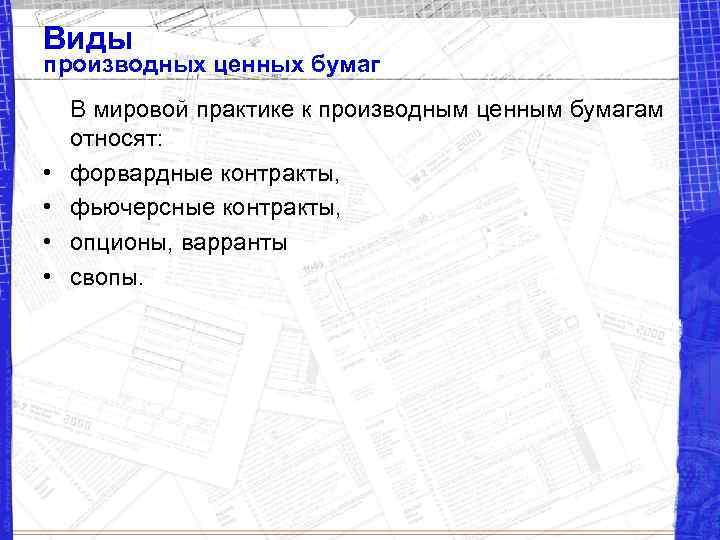 Виды
производных ценных бумаг

В мировой практике к производным ценным бумагам относят:

• форвардные контракты,
• фьючерсные контракты,
• опционы, варранты
• свопы.